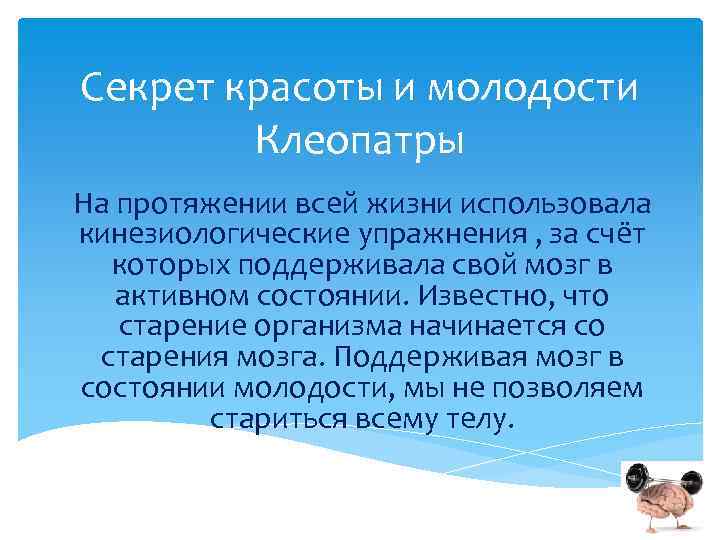 Секрет красоты и молодости Клеопатры

На протяжении всей жизни использовала кинезиологические упражнения , за счёт которых поддерживала свой мозг в активном состоянии. Известно, что старение организма начинается со старения мозга. Поддерживая мозг в состоянии молодости, мы не позволяем стариться всему телу.